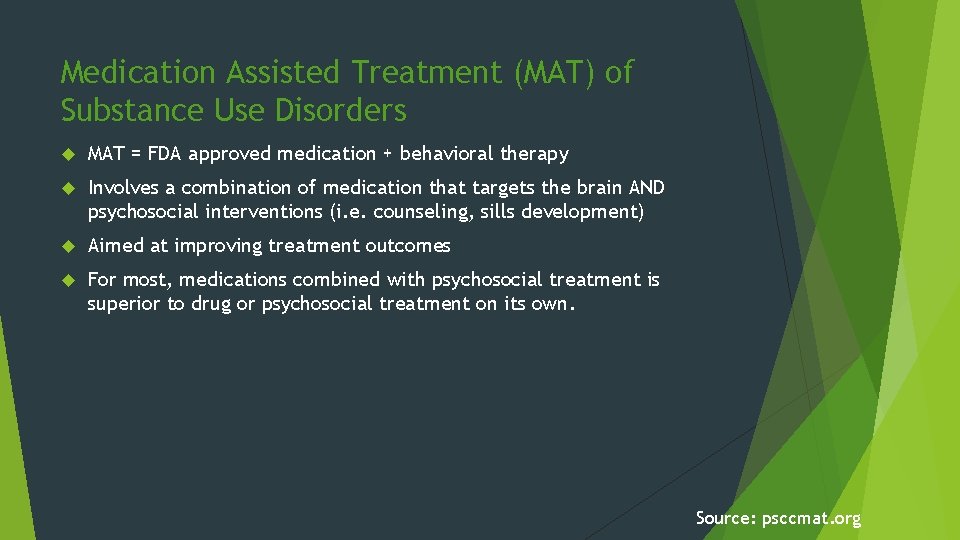 Medication Assisted Treatment (MAT) of Substance Use Disorders

MAT = FDA approved medication + behavioral therapy

Involves a combination of medication that targets the brain AND psychosocial interventions (i.e. counseling, sills development)

Aimed at improving treatment outcomes

For most, medications combined with psychosocial treatment is superior to drug or psychosocial treatment on its own.

Source: psccmat.org